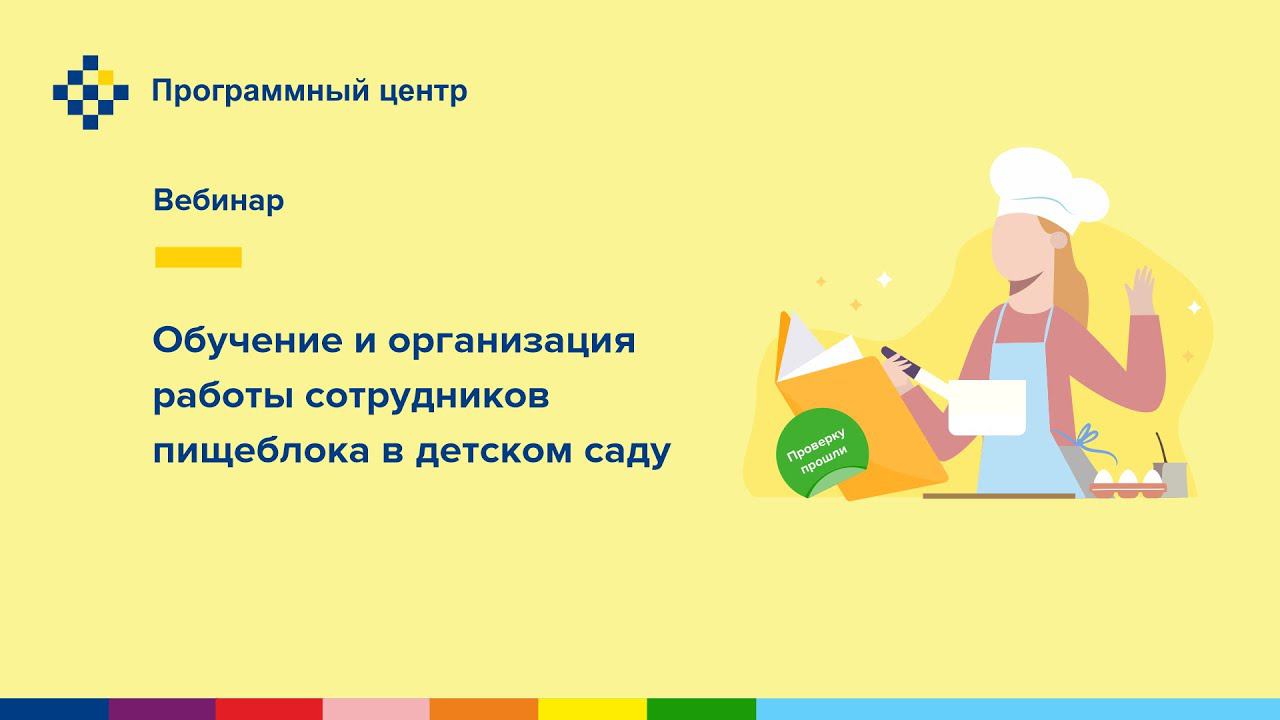 Программный центр

Вебинар

Обучение и организация работы сотрудников пищеблока в детском саду

Проверку прошли